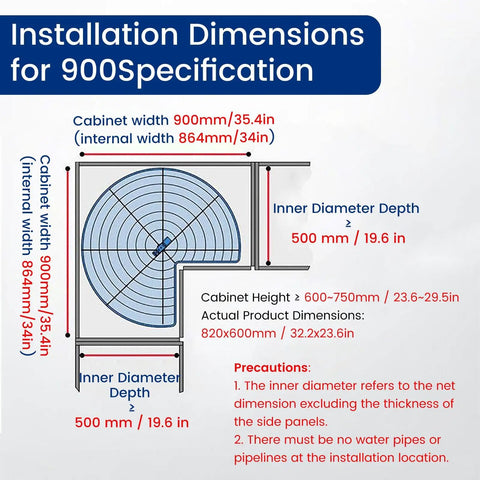 Installation Dimensions for 900Specification

Cabinet width 900mm/35.4in (internal width 864mm/34in)

Cabinet width 900mm/35.4in (internal width 864mm/34in)

Inner Diameter Depth ≥ 500 mm / 19.6 in

Cabinet Height ≥ 600~750mm / 23.6~29.5in
Actual Product Dimensions:
820x600mm / 32.2x23.6in

Inner Diameter Depth ≥ 500 mm / 19.6 in

Precautions:
1. The inner diameter refers to the net dimension excluding the thickness of the side panels.
2. There must be no water pipes or pipelines at the installation location.